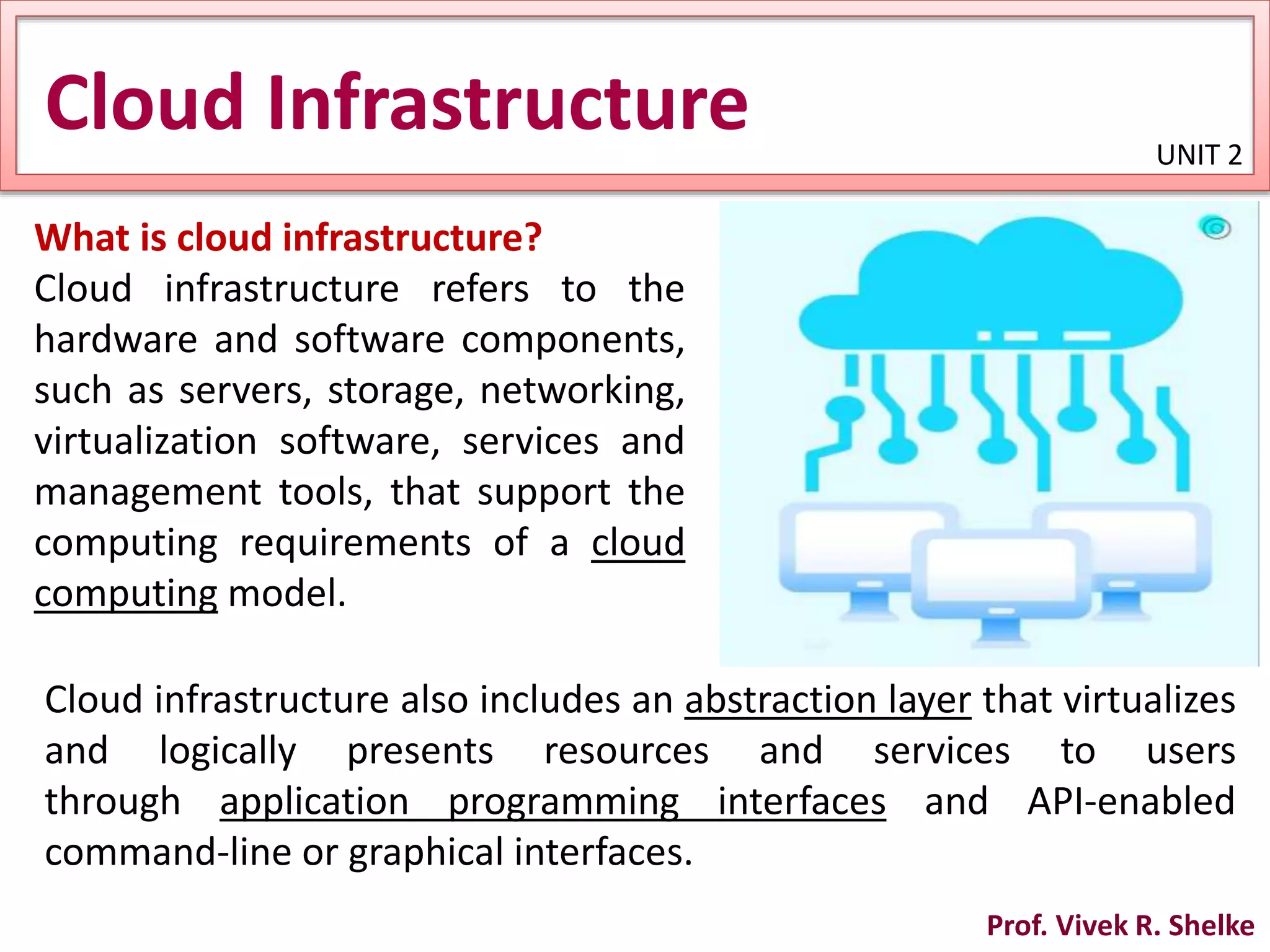 Cloud Infrastructure

UNIT 2

What is cloud infrastructure?

Cloud infrastructure refers to the hardware and software components, such as servers, storage, networking, virtualization software, services and management tools, that support the computing requirements of a cloud computing model.

Cloud infrastructure also includes an abstraction layer that virtualizes and logically presents resources and services to users through application programming interfaces and API-enabled command-line or graphical interfaces.

Prof. Vivek R. Shelke